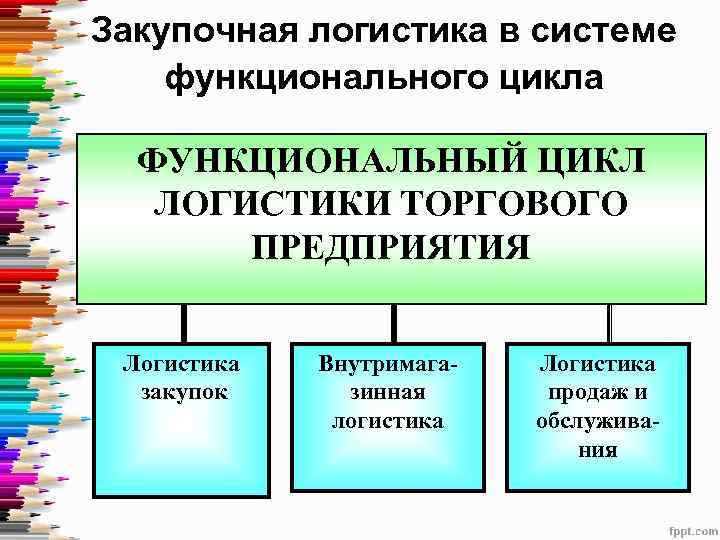 Закупочная логистика в системе функционального цикла

ФУНКЦИОНАЛЬНЫЙ ЦИКЛ ЛОГИСТИКИ ТОРГОВОГО ПРЕДПРИЯТИЯ

Логистика закупок

Внутримагазинная логистика

Логистика продаж и обслуживания

fppt.com